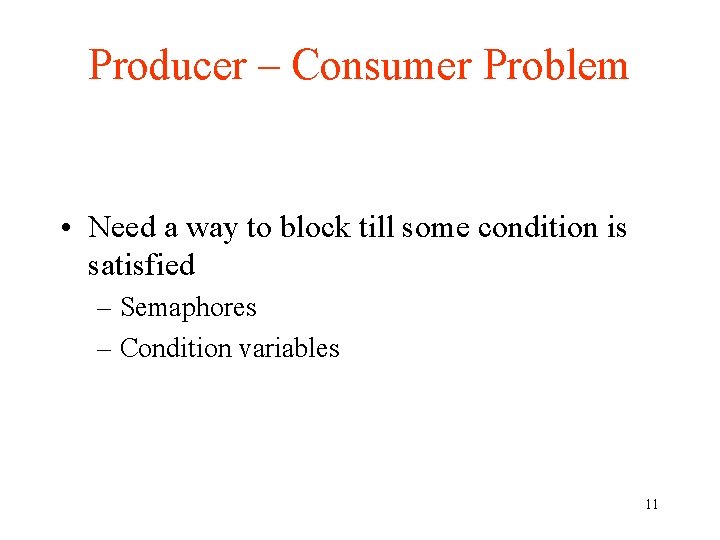 Producer – Consumer Problem

• Need a way to block till some condition is satisfied
– Semaphores
– Condition variables

11